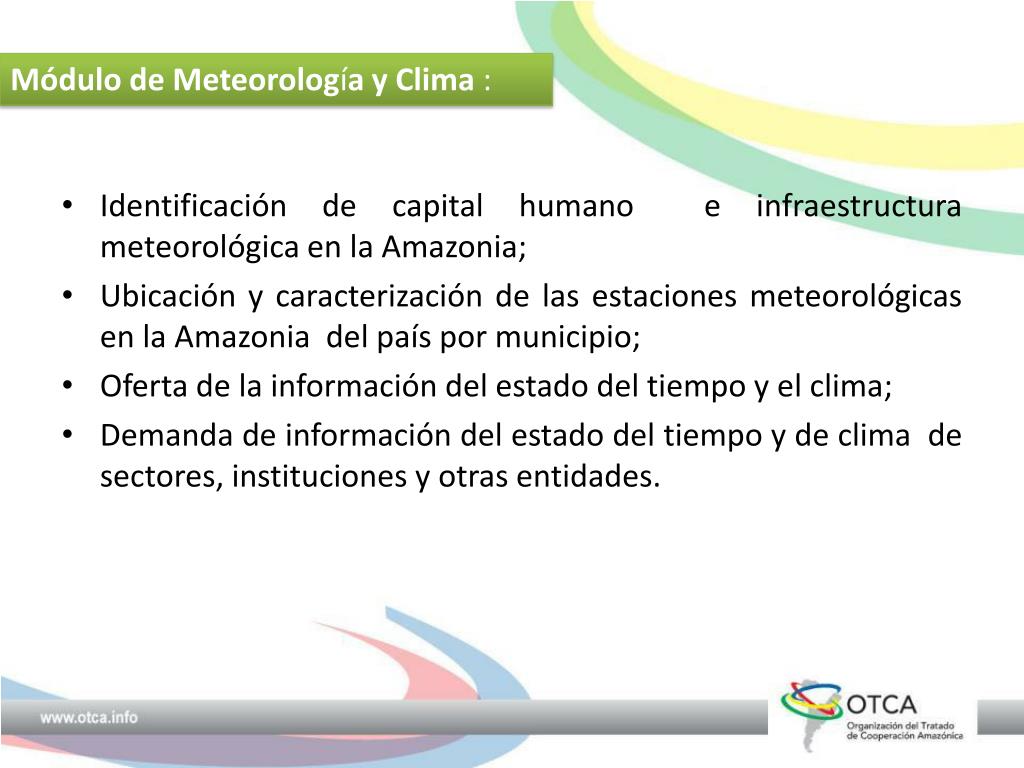 Módulo de Meteorología y Clima :

• Identificación de capital humano e infraestructura meteorológica en la Amazonia;

• Ubicación y caracterización de las estaciones meteorológicas en la Amazonia del país por municipio;

• Oferta de la información del estado del tiempo y el clima;

• Demanda de información del estado del tiempo y de clima de sectores, instituciones y otras entidades.

www.otca.info

OTCA
Organización del Tratado de Cooperación Amazónica